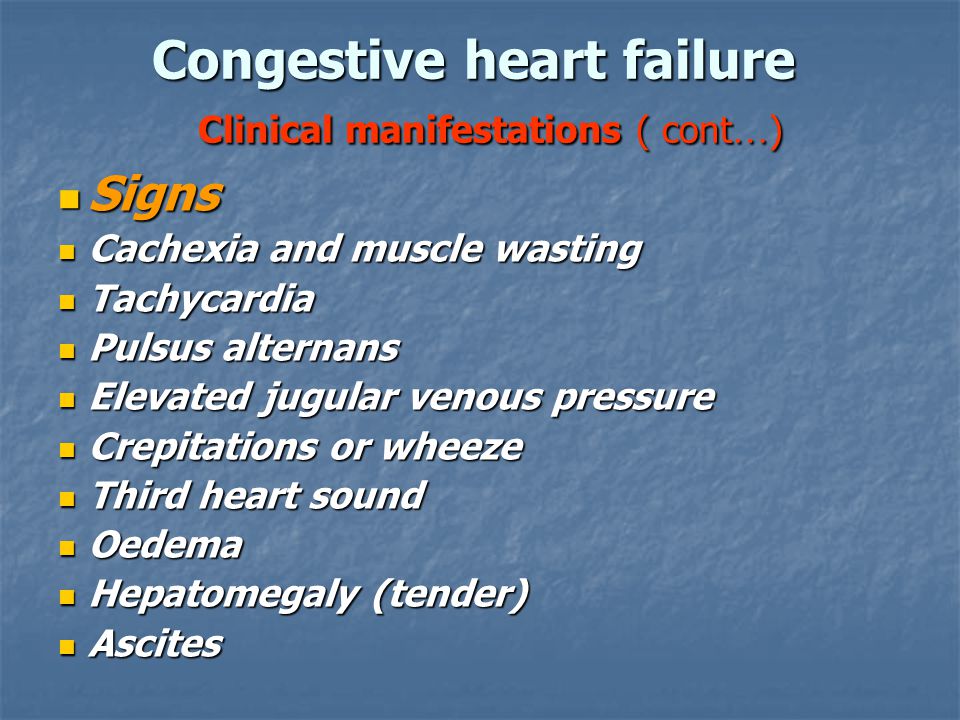 Congestive heart failure

Clinical manifestations ( cont…)

- Signs
- Cachexia and muscle wasting
- Tachycardia
- Pulsus alternans
- Elevated jugular venous pressure
- Crepitations or wheeze
- Third heart sound
- Oedema
- Hepatomegaly (tender)
- Ascites